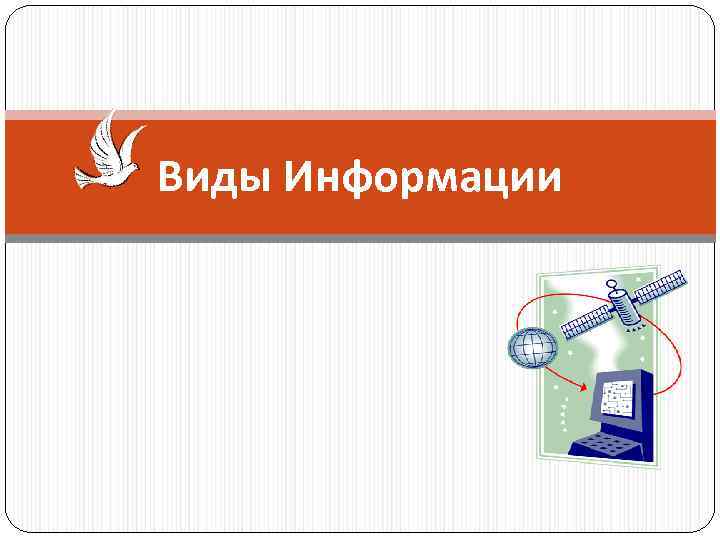 Виды Информации